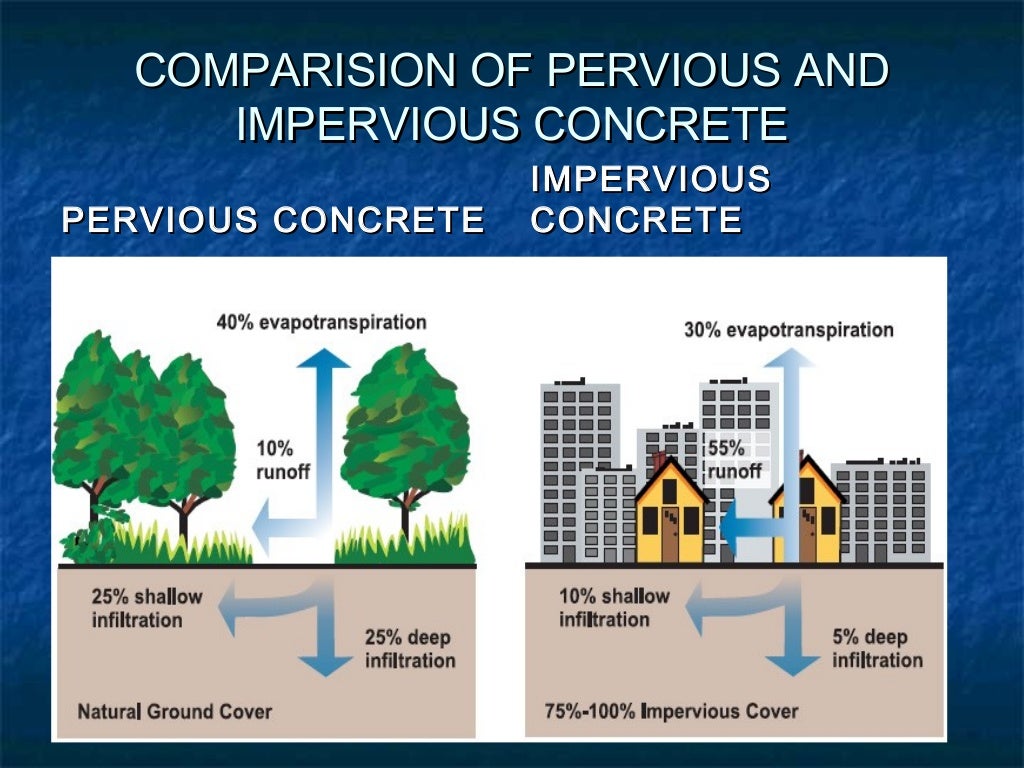 COMPARISION OF PERVIOUS AND IMPERVIOUS CONCRETE

PERVIOUS CONCRETE

IMPERVIOUS CONCRETE

40% evapotranspiration

10% runoff

25% shallow infiltration

25% deep infiltration

Natural Ground Cover

30% evapotranspiration

55% runoff

10% shallow infiltration

5% deep infiltration

75%-100% Impervious Cover